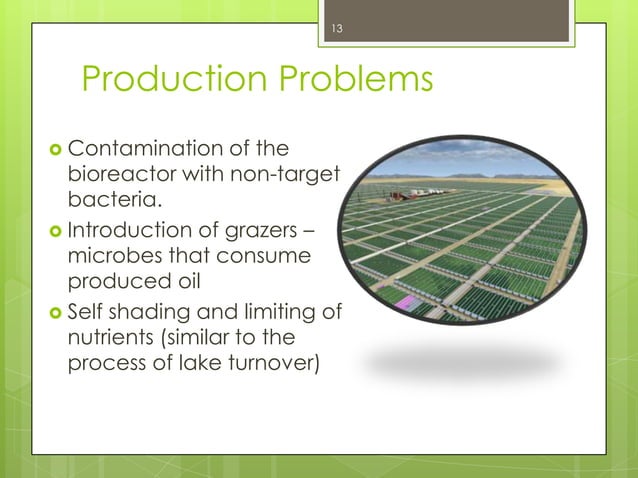 13

Production Problems

Contamination of the bioreactor with non-target bacteria.

Introduction of grazers – microbes that consume produced oil

Self shading and limiting of nutrients (similar to the process of lake turnover)